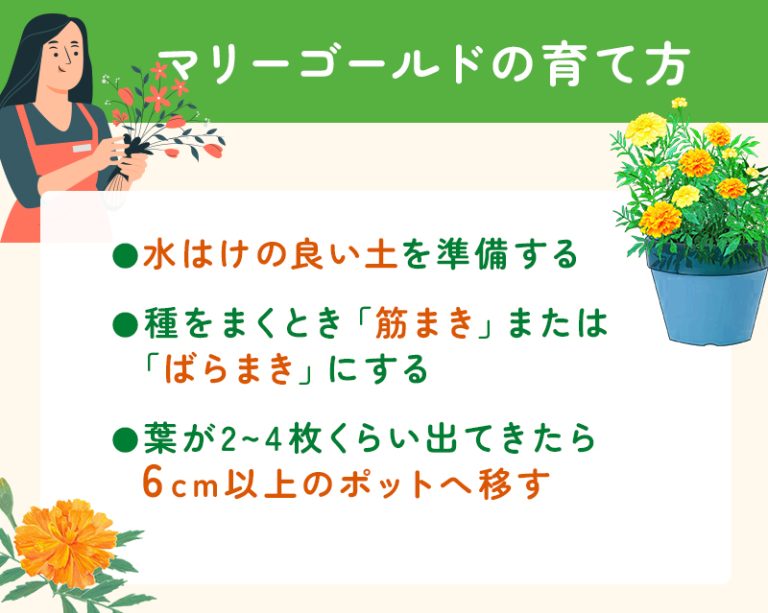 マリーゴールドの育て方

●水はけの良い土を準備する

●種をまくとき「筋まき」または「ばらまき」にする

●葉が2~4枚くらい出てきたら6cm以上のポットへ移す